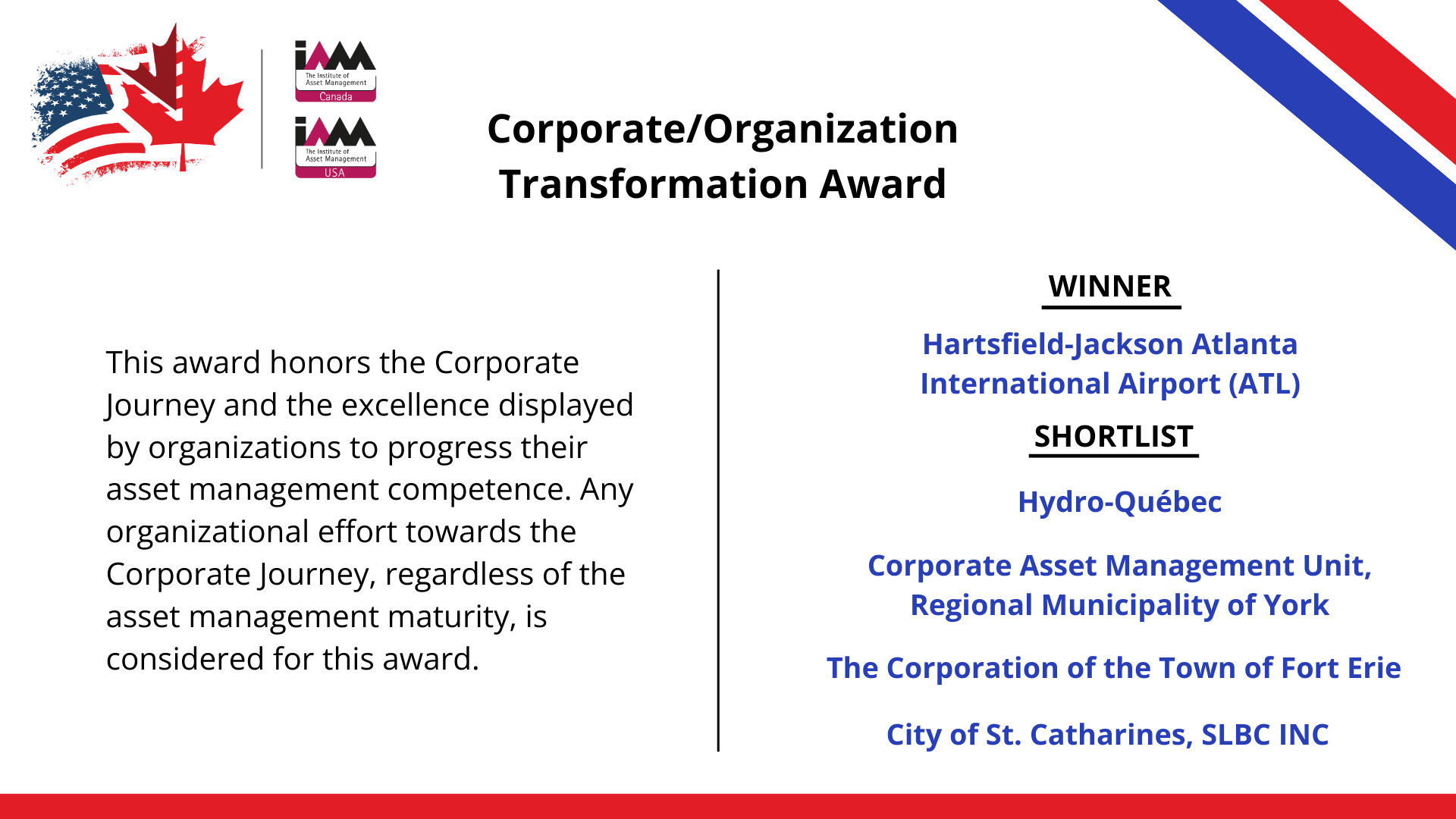 iAM
The Institute of Asset Management
Canada

iAM
The Institute of Asset Management
USA

Corporate/Organization Transformation Award

This award honors the Corporate Journey and the excellence displayed by organizations to progress their asset management competence. Any organizational effort towards the Corporate Journey, regardless of the asset management maturity, is considered for this award.

WINNER

Hartsfield-Jackson Atlanta International Airport (ATL)

SHORTLIST

Hydro-Québec

Corporate Asset Management Unit, Regional Municipality of York

The Corporation of the Town of Fort Erie

City of St. Catharines, SLBC INC